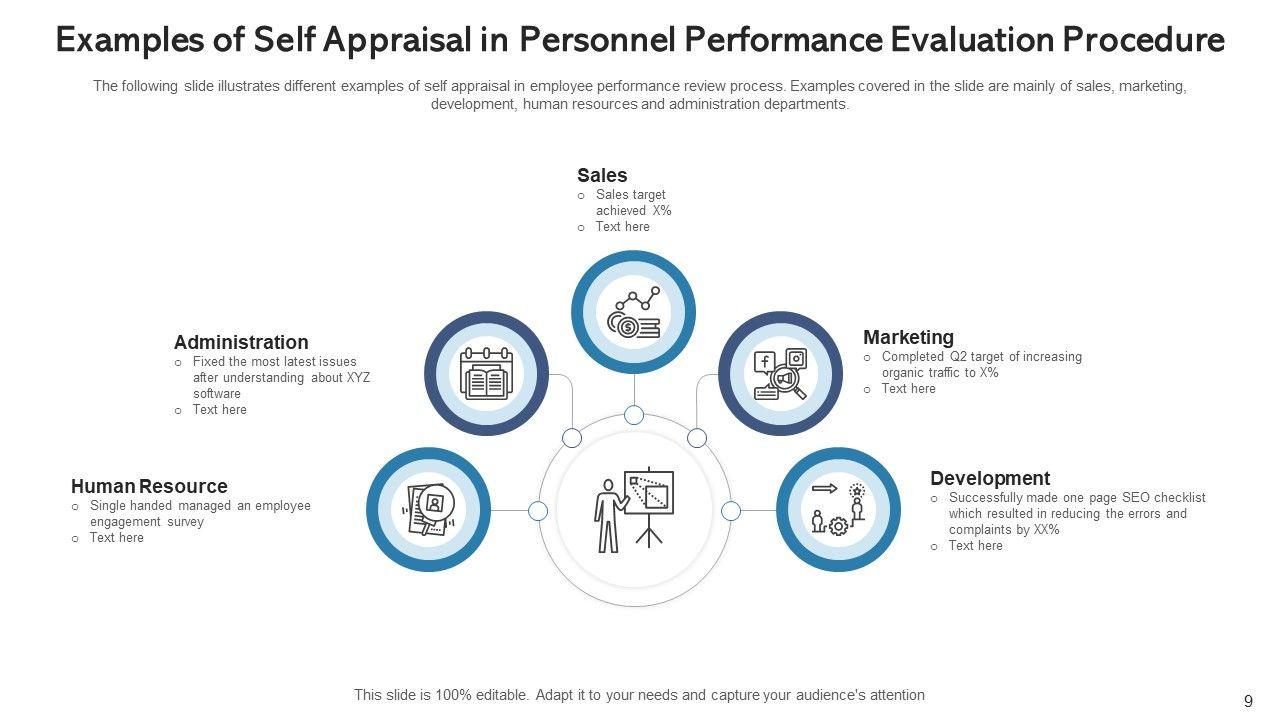 Examples of Self Appraisal in Personnel Performance Evaluation Procedure

The following slide illustrates different examples of self appraisal in employee performance review process. Examples covered in the slide are mainly of sales, marketing, development, human resources and administration departments.

Sales
o Sales target achieved X%
o Text here

Administration
o Fixed the most latest issues after understanding about XYZ software
o Text here

Marketing
o Completed Q2 target of increasing organic traffic to X%
o Text here

Human Resource
o Single handed managed an employee engagement survey
o Text here

Development
o Successfully made one page SEO checklist which resulted in reducing the errors and complaints by XX%
o Text here

This slide is 100% editable. Adapt it to your needs and capture your audience's attention

9